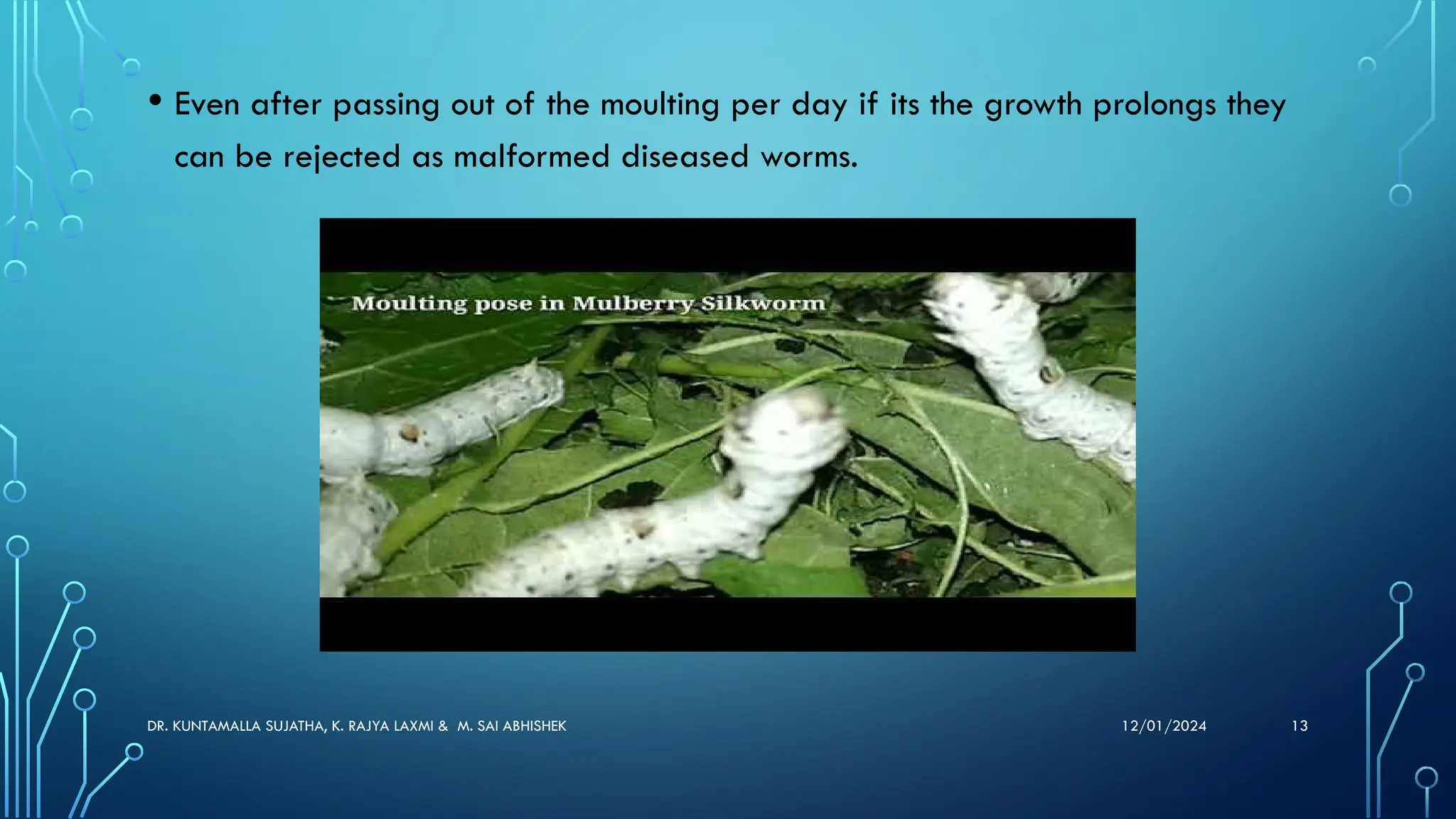 • Even after passing out of the moulting per day if its the growth prolongs they can be rejected as malformed diseased worms.

Moulting pose in Mulberry Silkworm

DR. KUNTAMALLA SUJATHA, K. RAJYA LAXMI & M. SAI ABHISHEK

12/01/2024

13